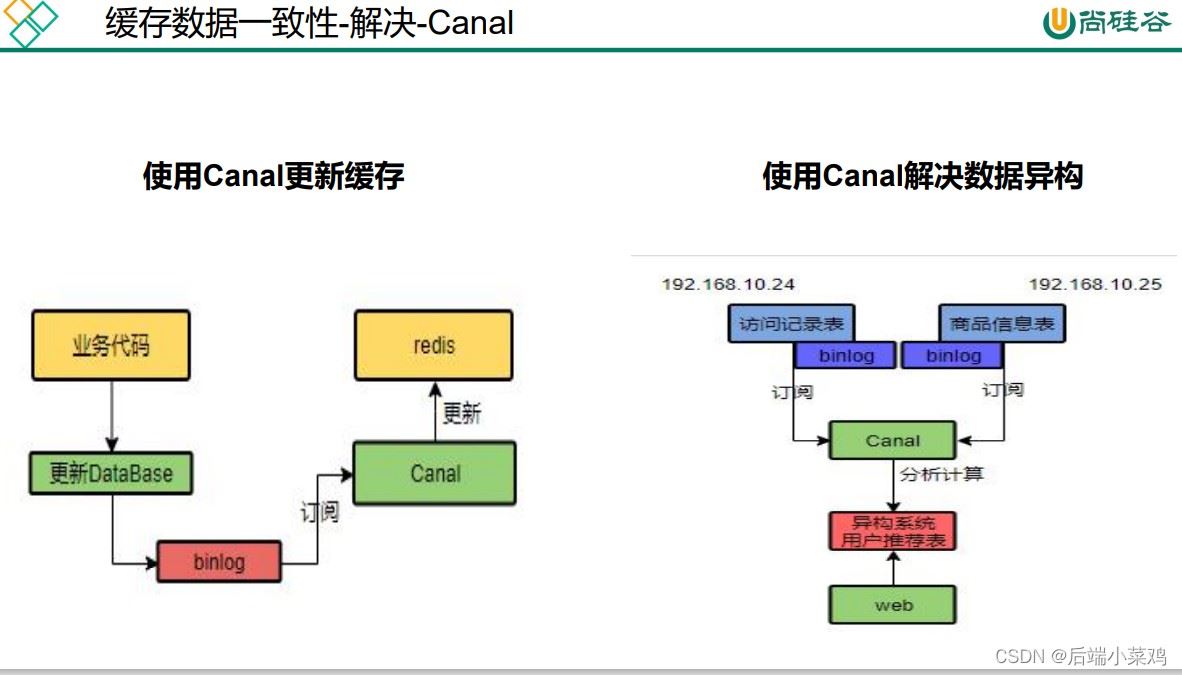 缓存数据一致性-解决-Canal

尚硅谷

使用Canal更新缓存

业务代码

更新DataBase

binlog

订阅

Canal

更新

redis

使用Canal解决数据异构

192.168.10.24

192.168.10.25

访问记录表

binlog

商品信息表

binlog

订阅

订阅

Canal

分析计算

异构系统
用户推荐表

web

CSDN @后端小菜鸡